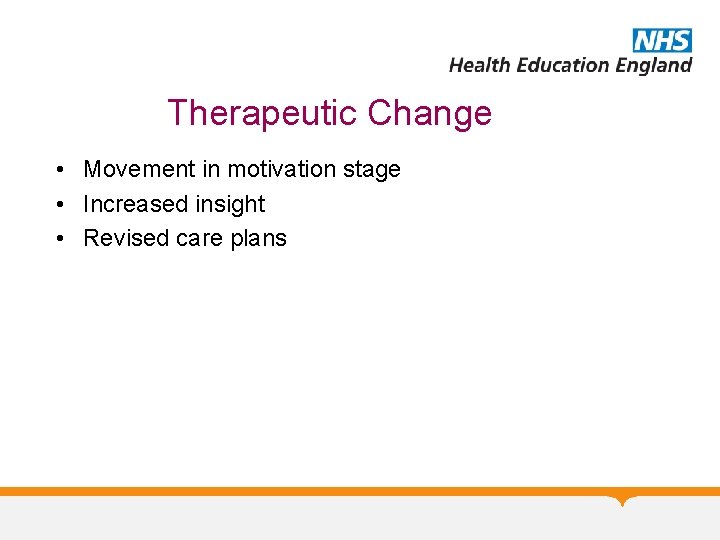 NHS
Health Education England

Therapeutic Change

• Movement in motivation stage
• Increased insight
• Revised care plans